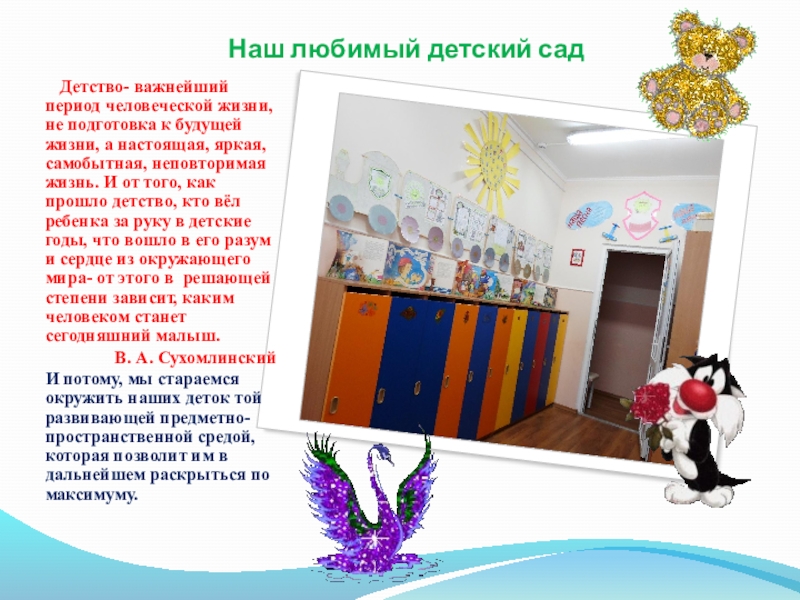 Наш любимый детский сад

Детство- важнейший период человеческой жизни, не подготовка к будущей жизни, а настоящая, яркая, самобытная, неповторимая жизнь. И от того, как прошло детство, кто вёл ребенка за руку в детские годы, что вошло в его разум и сердце из окружающего мира- от этого в решающей степени зависит, каким человеком станет сегодняшний малыш.

В. А. Сухомлинский

И потому, мы стараемся окружить наших деток той развивающей предметно-пространственной средой, которая позволит им в дальнейшем раскрыться по максимуму.